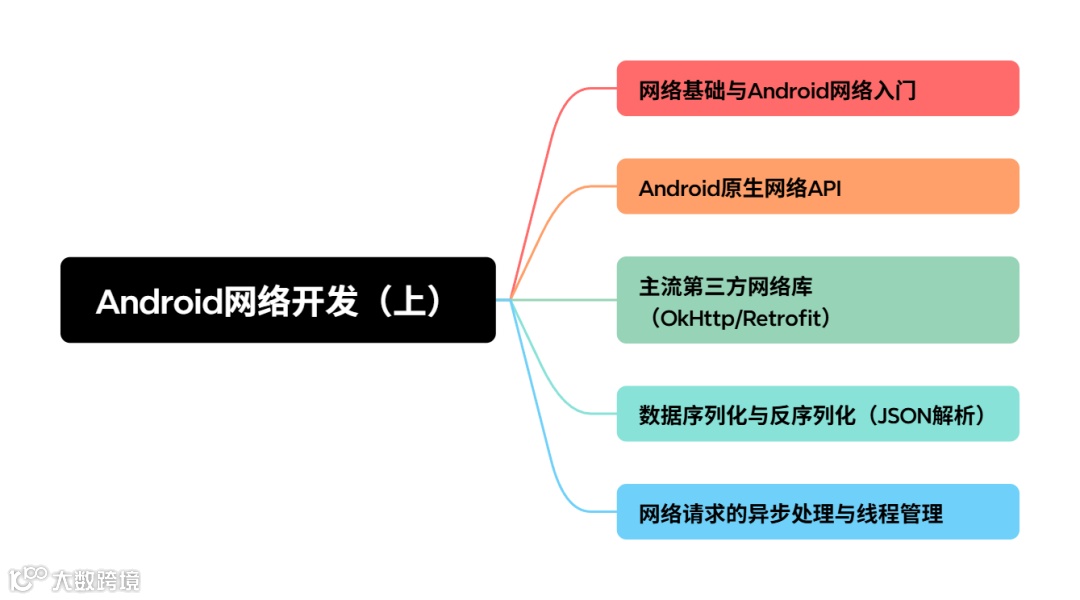 Android网络开发（上）

网络基础与Android网络入门

Android原生网络API

主流第三方网络库（OkHttp/Retrofit）

数据序列化与反序列化（JSON解析）

网络请求的异步处理与线程管理

大数跨境